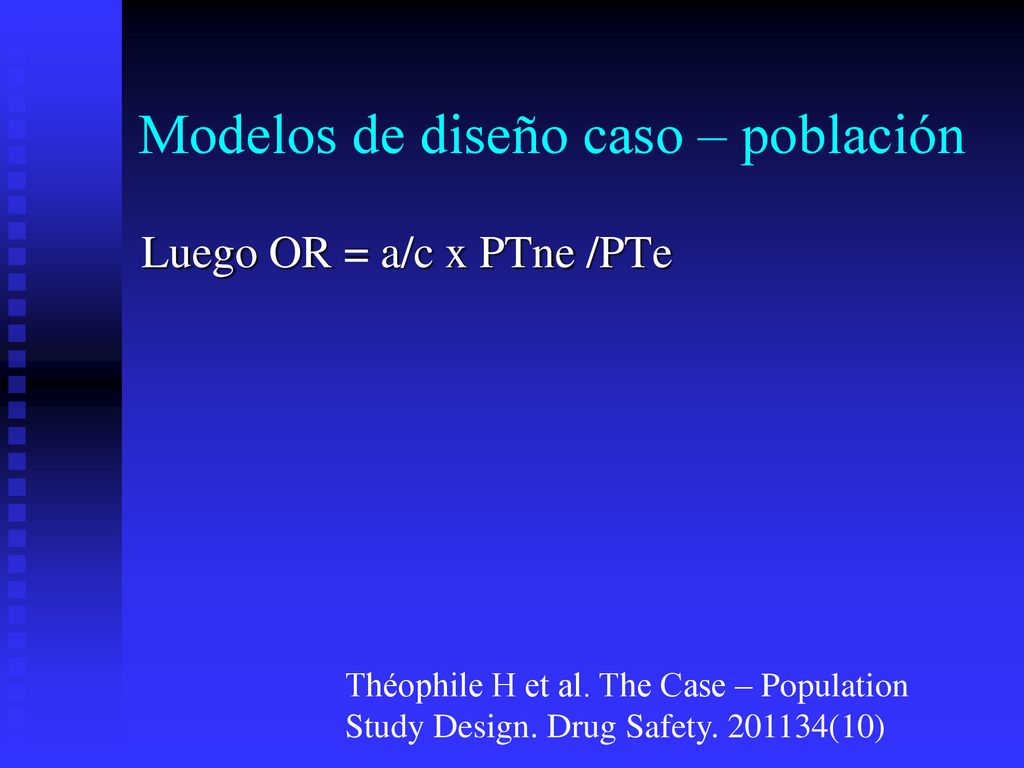 Modelos de diseño caso – población

Luego OR = a/c x PTne /PTe

Théophile H et al. The Case – Population Study Design. Drug Safety. 201134(10)